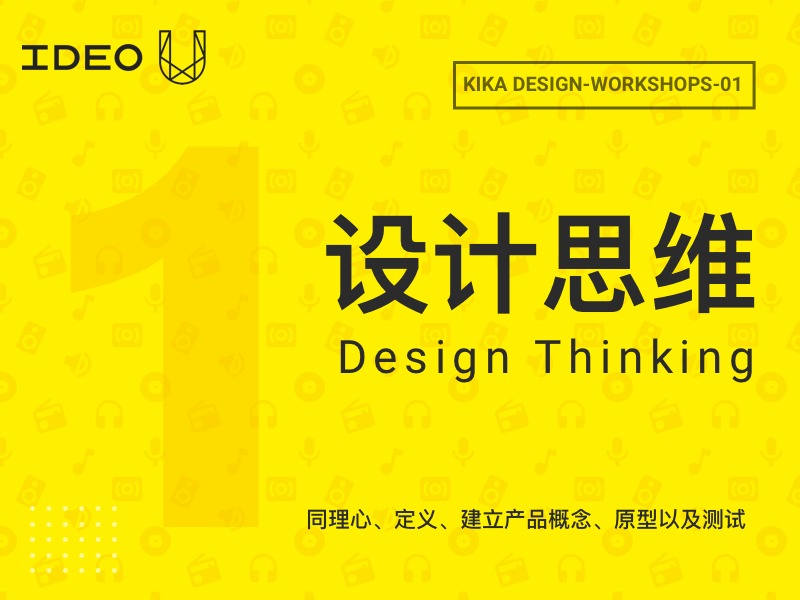 IDEO U

KIKA DESIGN-WORKSHOPS-01

1

设计思维

Design Thinking

同理心、定义、建立产品概念、原型以及测试